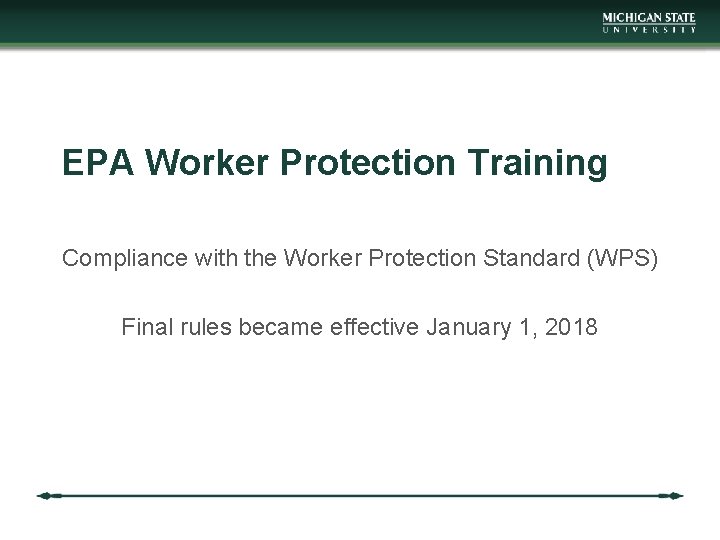 MICHIGAN STATE
UNIVERSITY

EPA Worker Protection Training

Compliance with the Worker Protection Standard (WPS)

Final rules became effective January 1, 2018